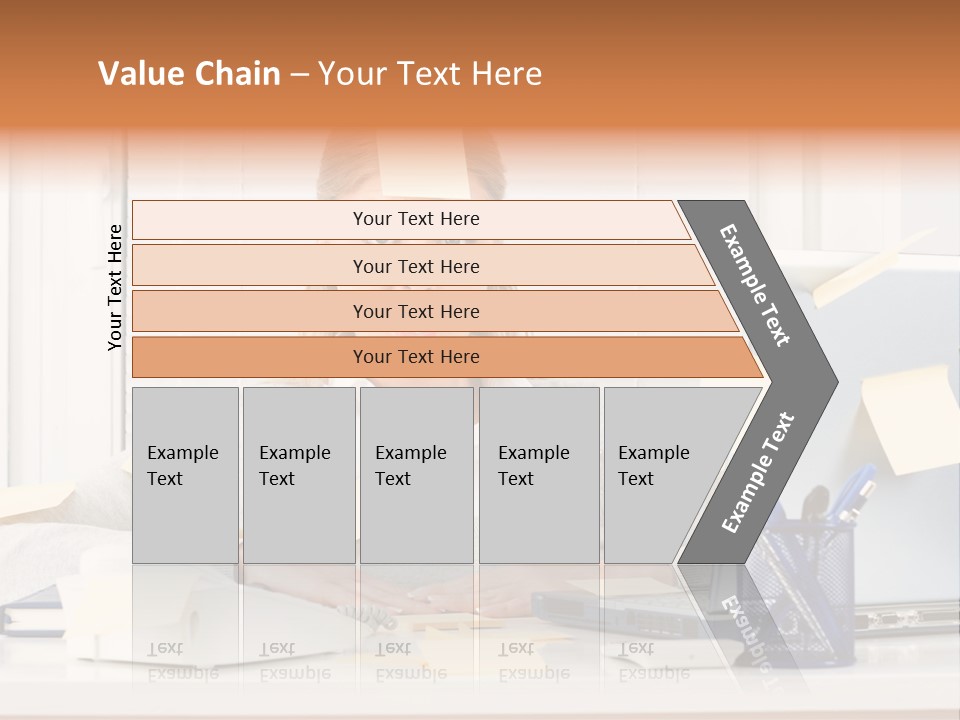 Value Chain – Your Text Here

Your Text Here

Your Text Here

Your Text Here

Your Text Here

Your Text Here

Example Text

Example Text

Example Text

Example Text

Example Text

Example Text

Example Text